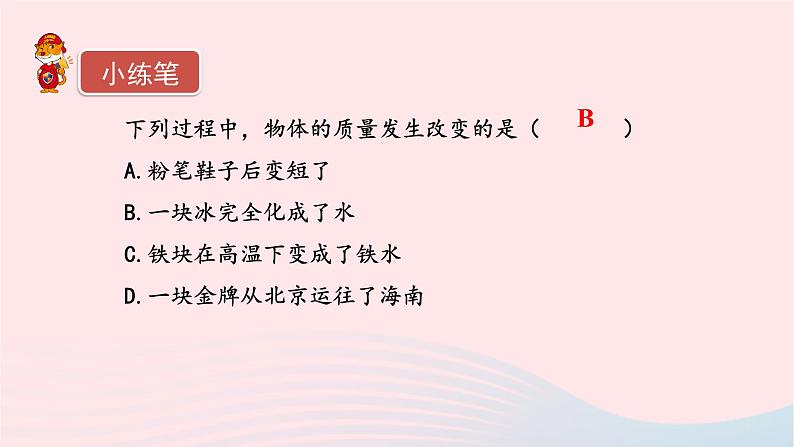 小练笔

下列过程中，物体的质量发生改变的是（ B ）

A.粉笔鞋子后变短了

B.一块冰完全化成了水

C.铁块在高温下变成了铁水

D.一块金牌从北京运往了海南